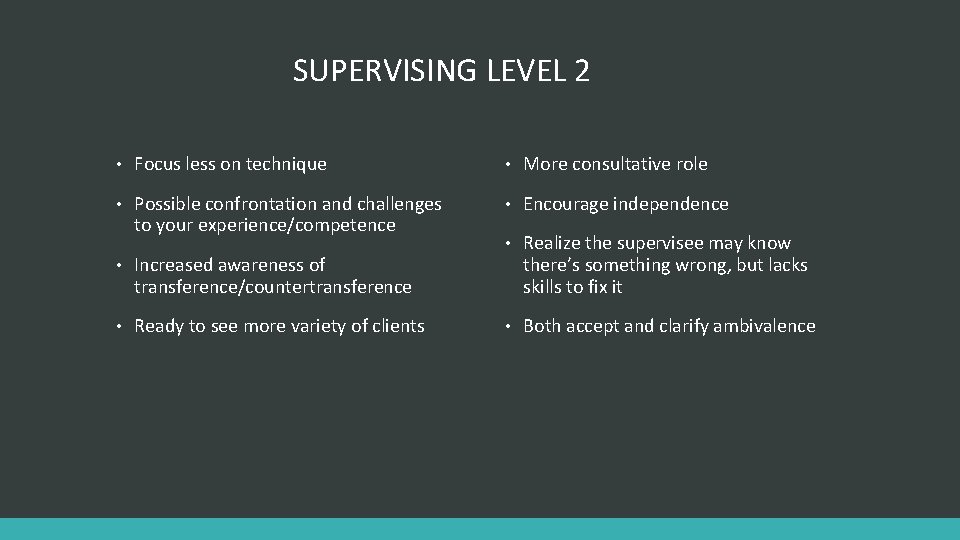 SUPERVISING LEVEL 2

• Focus less on technique

• Possible confrontation and challenges to your experience/competence

• Increased awareness of transference/countertransference

• Ready to see more variety of clients

• More consultative role

• Encourage independence

• Realize the supervisee may know there's something wrong, but lacks skills to fix it

• Both accept and clarify ambivalence